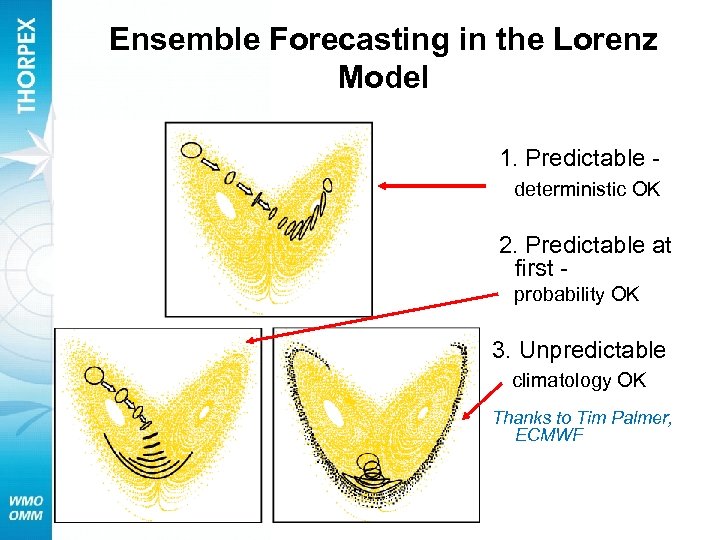 THORPEX

Ensemble Forecasting in the Lorenz Model

1. Predictable - deterministic OK

2. Predictable at first - probability OK

3. Unpredictable climatology OK

Thanks to Tim Palmer, ECMWF

WMO
OMM